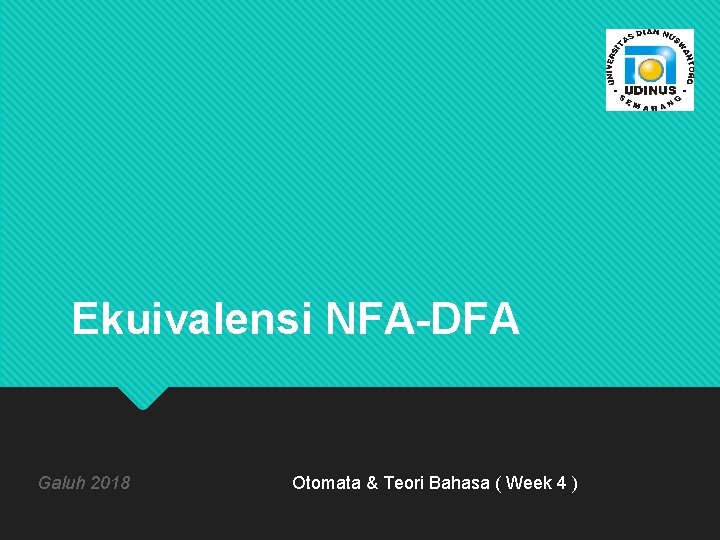 UNIVERSITAS DIAN NUSWANTORO
UDINUS
SEMARANG

Ekuivalensi NFA-DFA

Galuh 2018

Otomata & Teori Bahasa ( Week 4 )